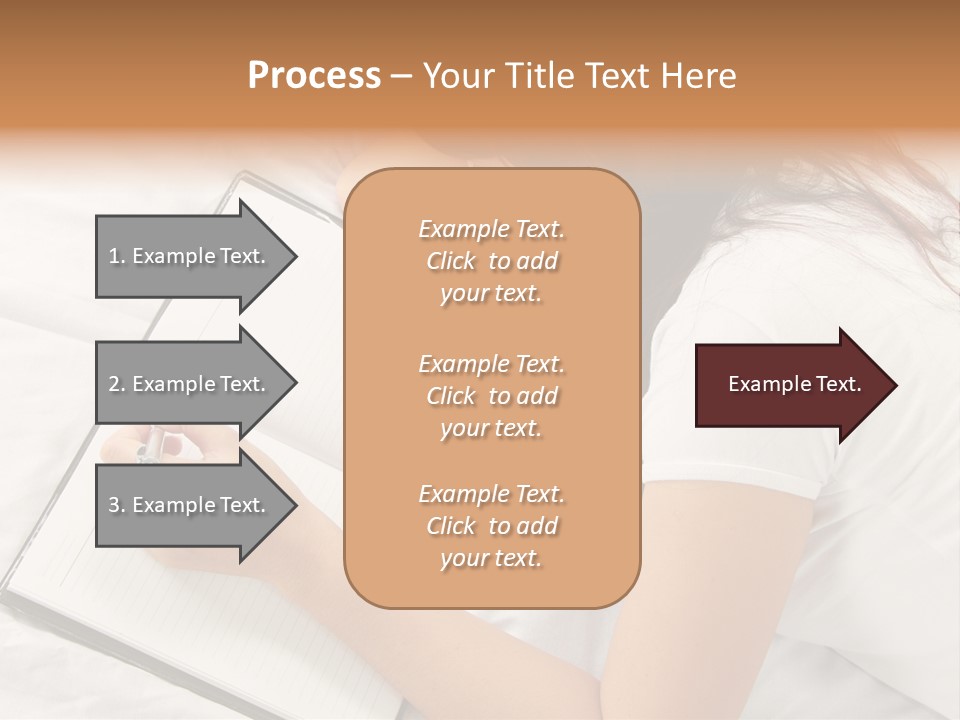 Process – Your Title Text Here

1. Example Text.

2. Example Text.

3. Example Text.

Example Text. Click to add your text.

Example Text. Click to add your text.

Example Text. Click to add your text.

Example Text.